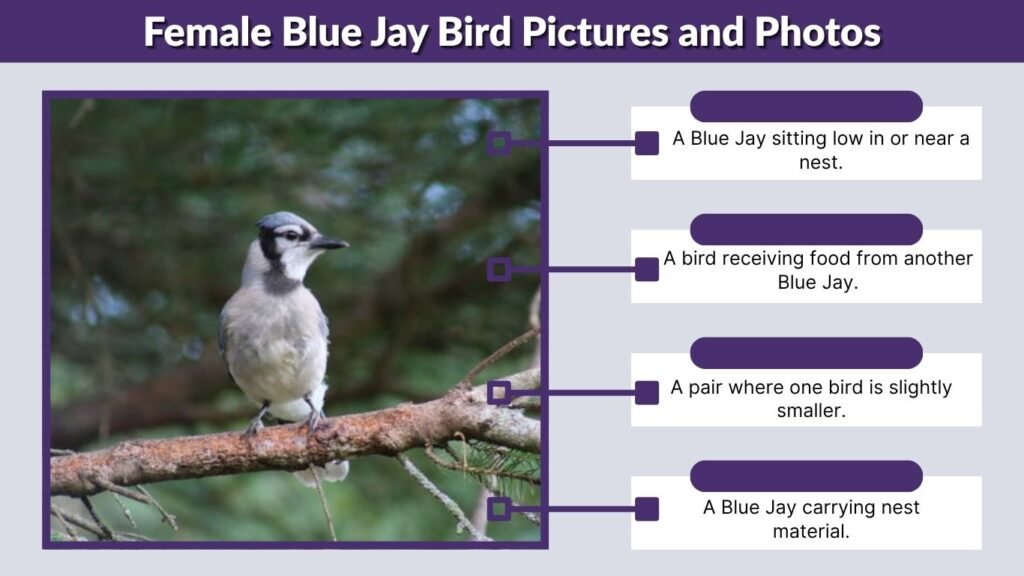 Female Blue Jay Bird Pictures and Photos

A Blue Jay sitting low in or near a nest.

A bird receiving food from another Blue Jay.

A pair where one bird is slightly smaller.

A Blue Jay carrying nest material.